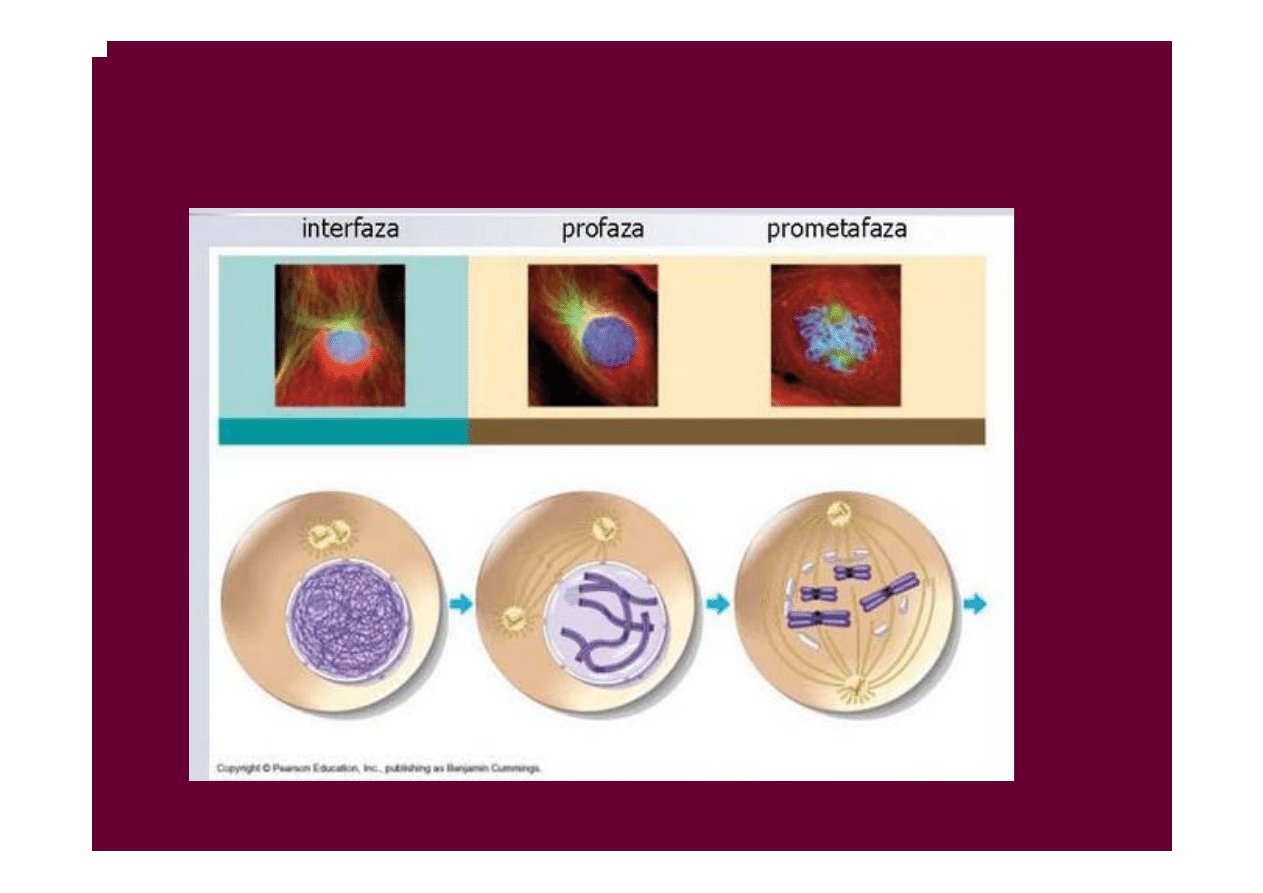 interfaza

profaza

prometafaza

Copyright © Pearson Education, Inc., publishing as Benjamin Cummings.